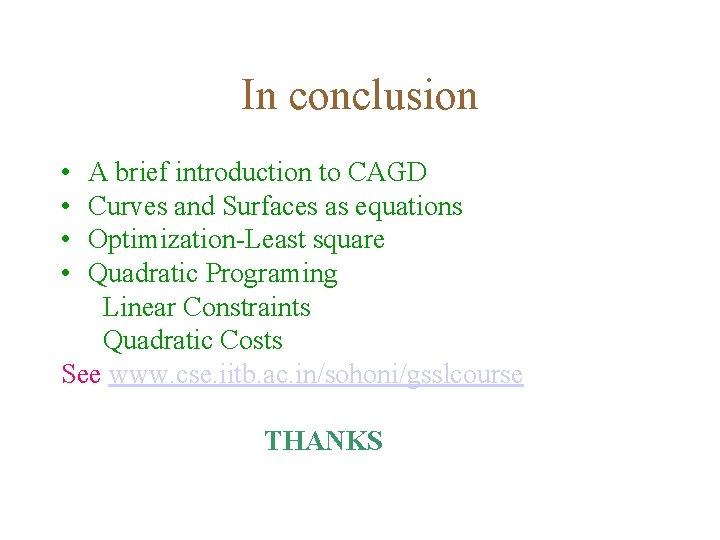 In conclusion

• A brief introduction to CAGD
• Curves and Surfaces as equations
• Optimization-Least square
• Quadratic Programing
Linear Constraints
Quadratic Costs

See www.cse.iitb.ac.in/sohoni/gsslcourse

THANKS